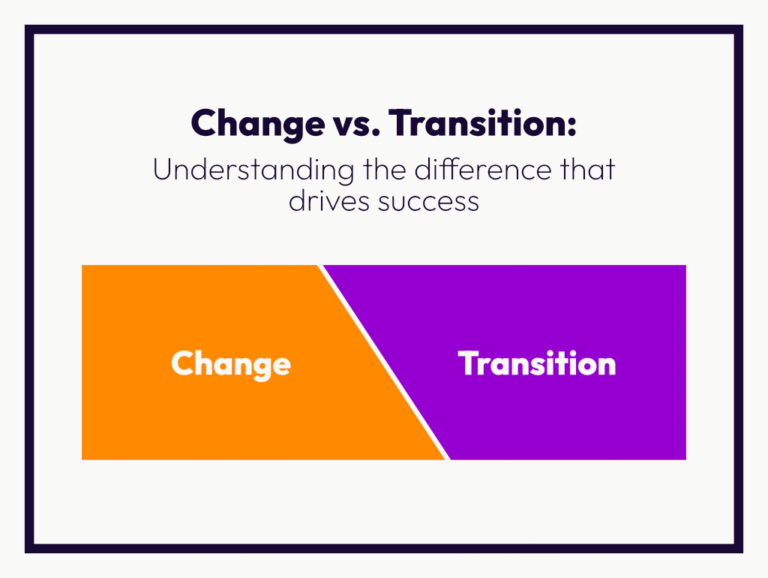 Change vs. Transition:
Understanding the difference that drives success

Change

Transition